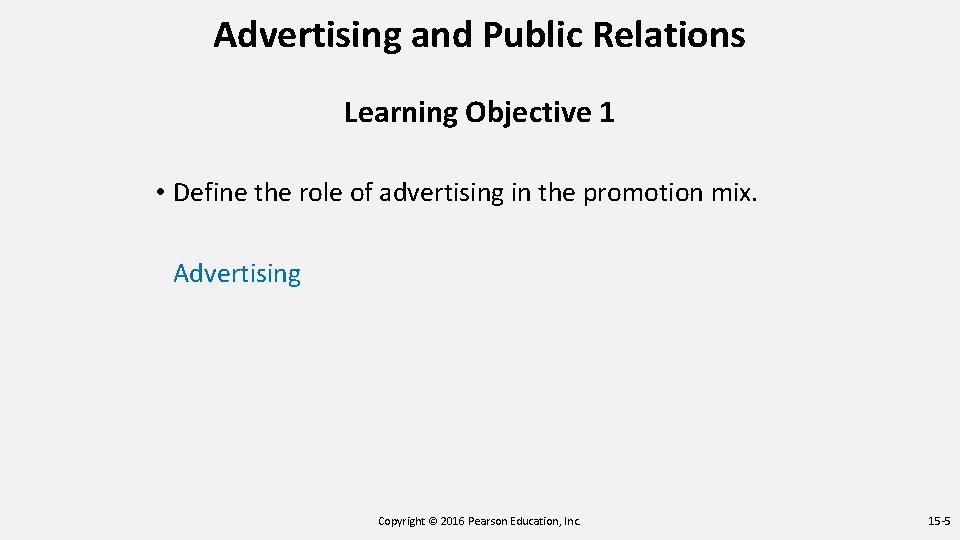 Advertising and Public Relations

Learning Objective 1

• Define the role of advertising in the promotion mix.

Advertising

Copyright © 2016 Pearson Education, Inc.

15-5